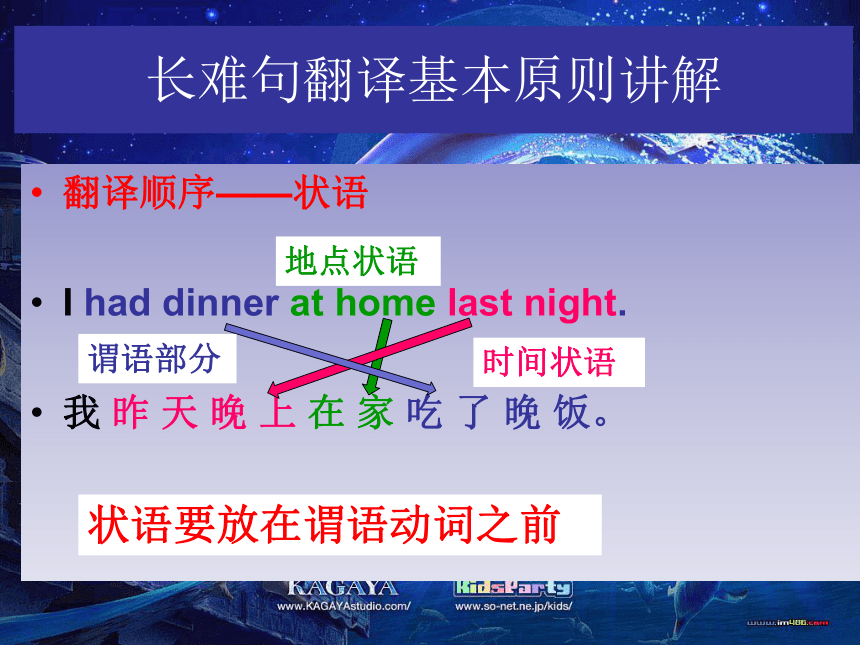 长难句翻译基本原则讲解

• 翻译顺序——状语

地点状语

• I had dinner at home last night.

谓语部分

时间状语

• 我 昨 天 晚 上 在 家 吃 了 晚 饭。

状语要放在谓语动词之前

KAGAYA
www.KAGAYAstudio.com/

KidsParty
www.so-net.ne.jp/kids/

www.im486.com